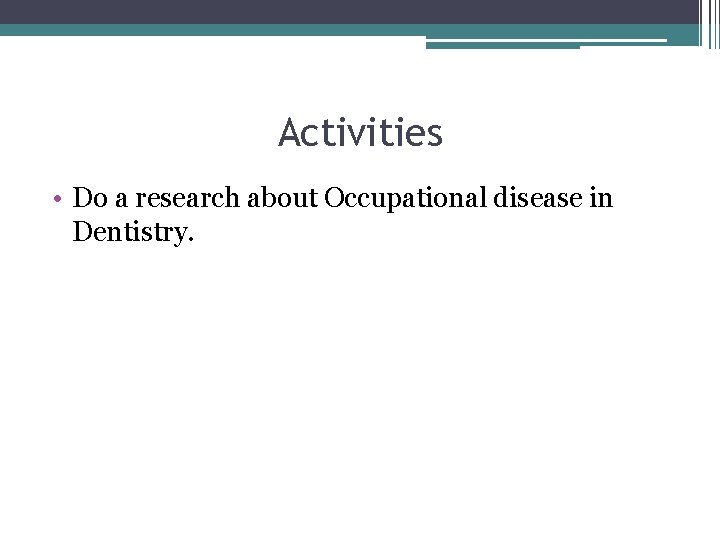 Activities

• Do a research about Occupational disease in Dentistry.